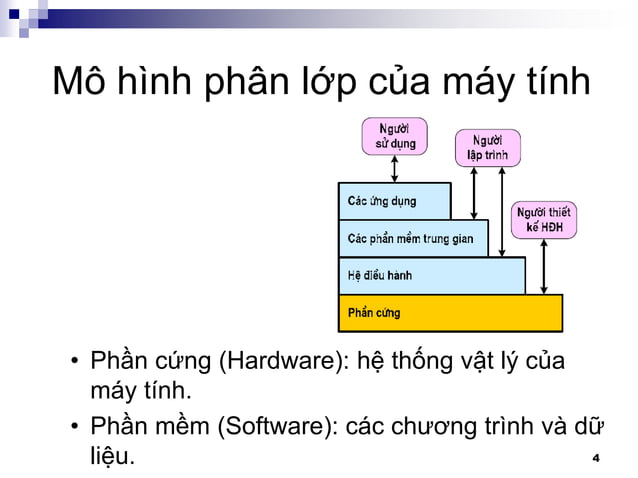 Mô hình phân lớp của máy tính

Người sử dụng

Người lập trình

Người thiết kế HĐH

Các ứng dụng

Các phần mềm trung gian

Hệ điều hành

Phần cứng

• Phần cứng (Hardware): hệ thống vật lý của máy tính.

• Phần mềm (Software): các chương trình và dữ liệu.

4